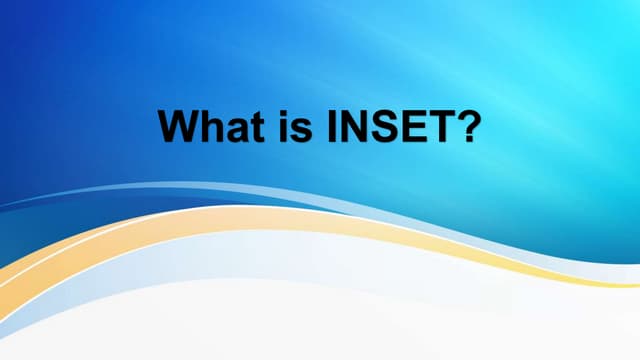 What is INSET?